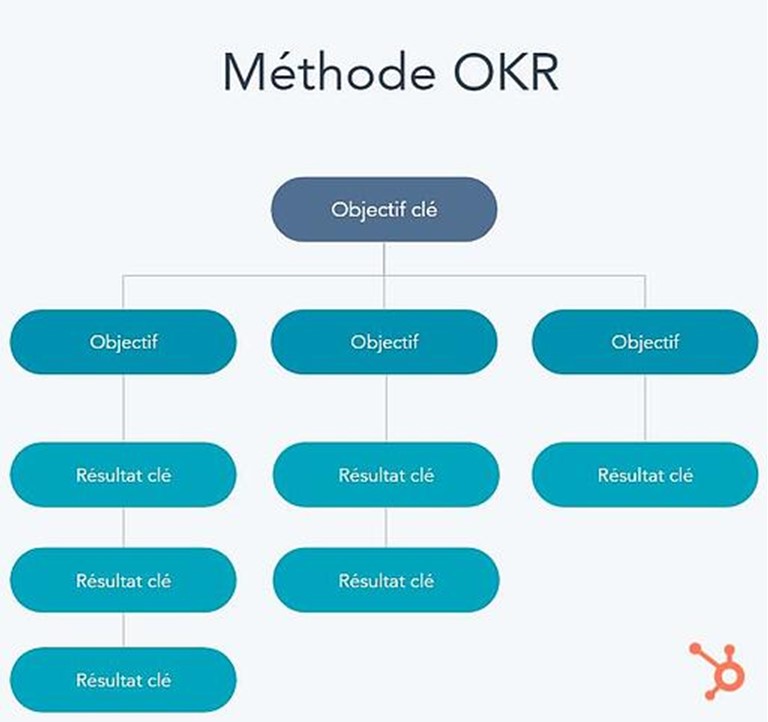 Méthode OKR

Objectif clé

Objectif

Objectif

Objectif

Résultat clé

Résultat clé

Résultat clé

Résultat clé

Résultat clé

Résultat clé